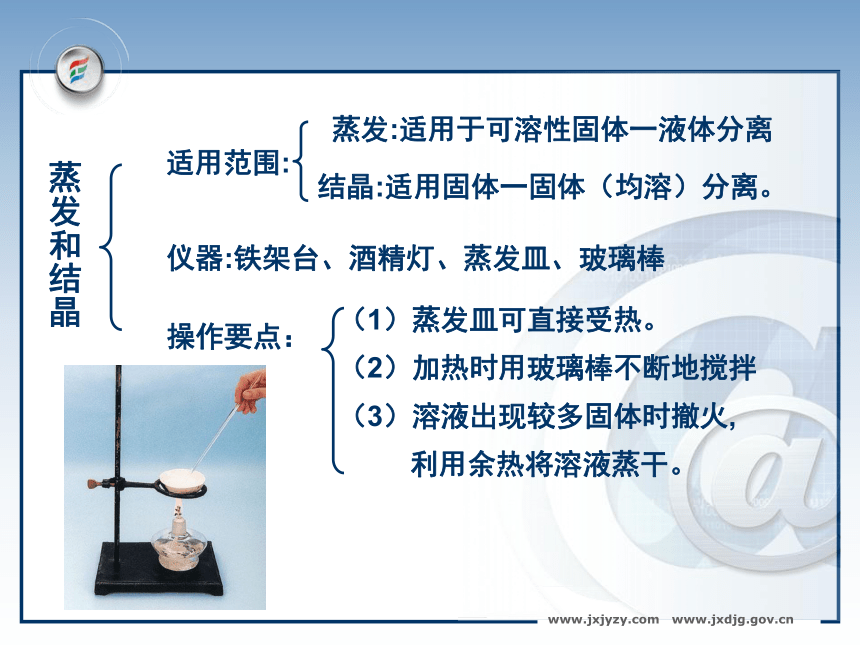 蒸发和结晶

适用范围:
蒸发:适用于可溶性固体一液体分离
结晶:适用固体一固体（均溶）分离。

仪器:铁架台、酒精灯、蒸发皿、玻璃棒

操作要点：
（1）蒸发皿可直接受热。
（2）加热时用玻璃棒不断地搅拌
（3）溶液出现较多固体时撤火，利用余热将溶液蒸干。

www.jxjyzy.com www.jxdjg.gov.cn